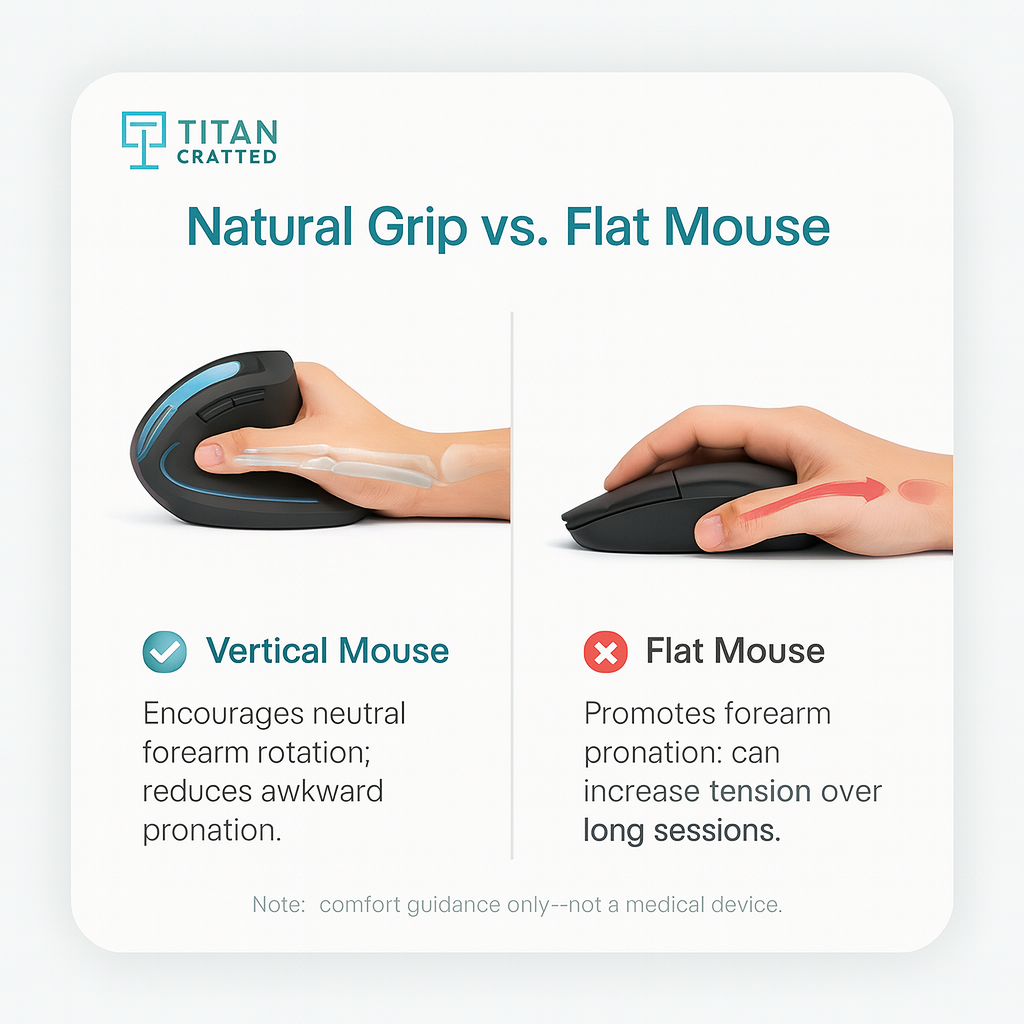 TITAN CRATTED

Natural Grip vs. Flat Mouse

Vertical Mouse

Encourages neutral forearm rotation; reduces awkward pronation.

Flat Mouse

Promotes forearm pronation: can increase tension over long sessions.

Note: comfort guidance only--not a medical device.